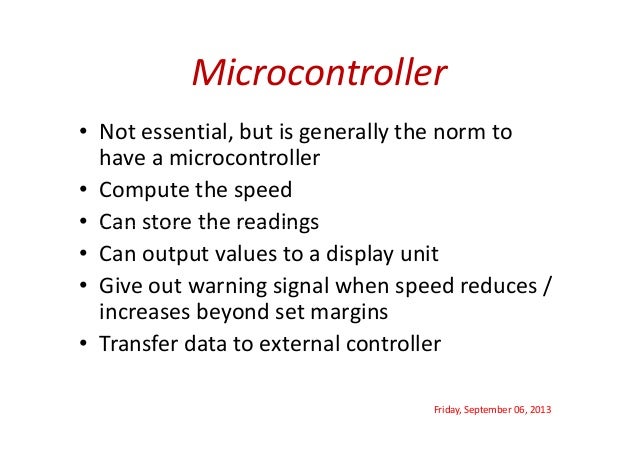 Microcontroller

• Not essential, but is generally the norm to have a microcontroller
• Compute the speed
• Can store the readings
• Can output values to a display unit
• Give out warning signal when speed reduces / increases beyond set margins
• Transfer data to external controller

Friday, September 06, 2013